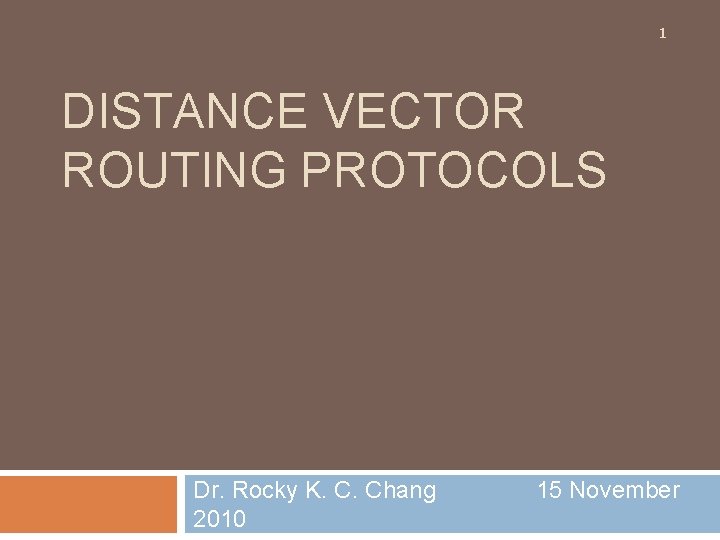 1

DISTANCE VECTOR ROUTING PROTOCOLS

Dr. Rocky K. C. Chang 15 November 2010